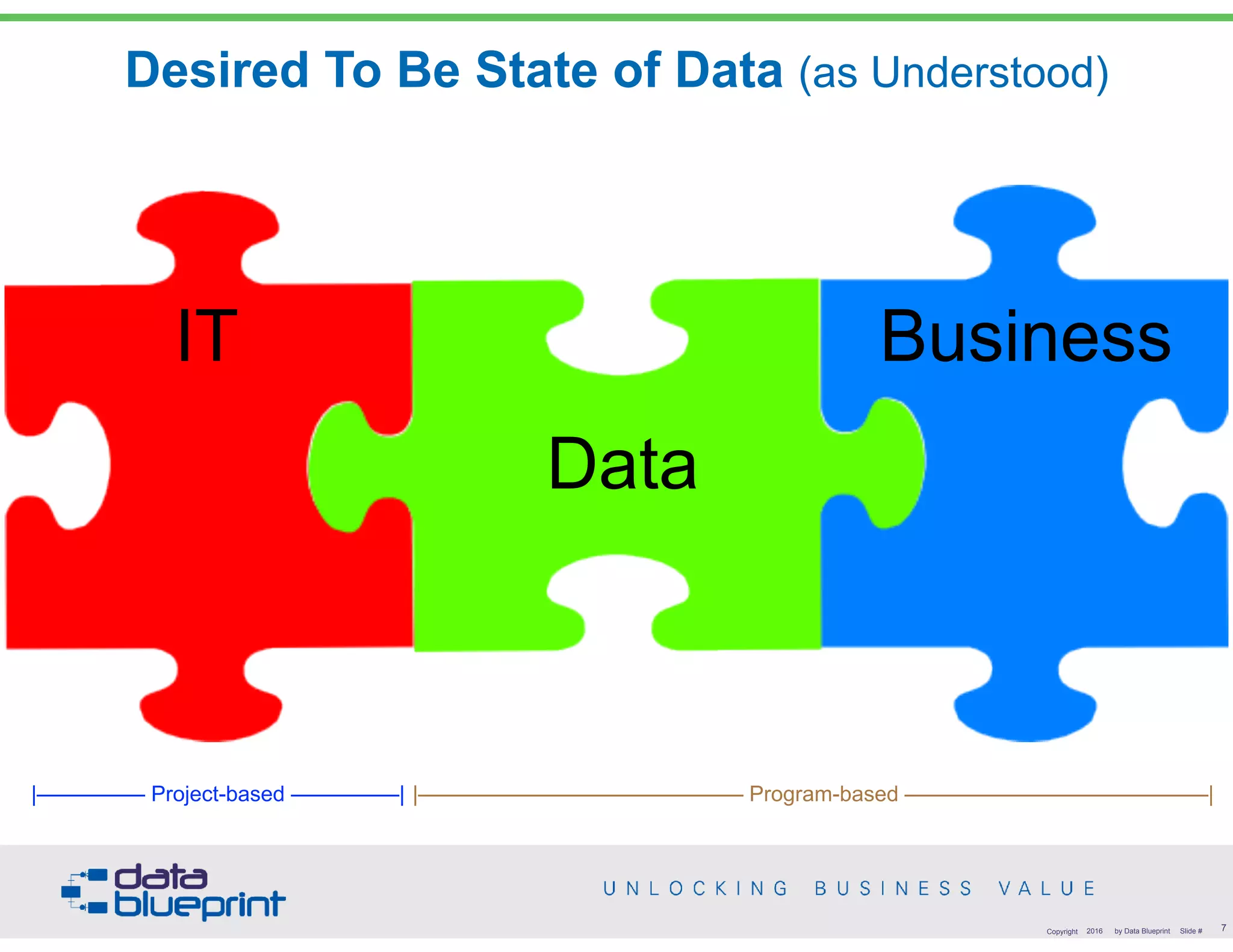 Desired To Be State of Data (as Understood)

IT

Data

Business

Project-based

Program-based

data blueprint

UNLOCKING BUSINESS VALUE

Copyright 2016 by Data Blueprint Slide # 7